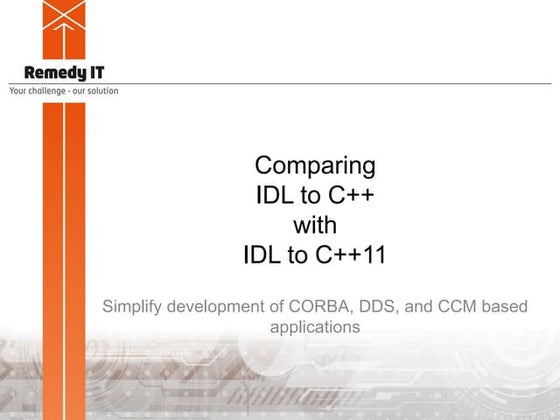 Remedy IT
Your challenge - our solution

Comparing
IDL to C++
with
IDL to C++11

Simplify development of CORBA, DDS, and CCM based applications